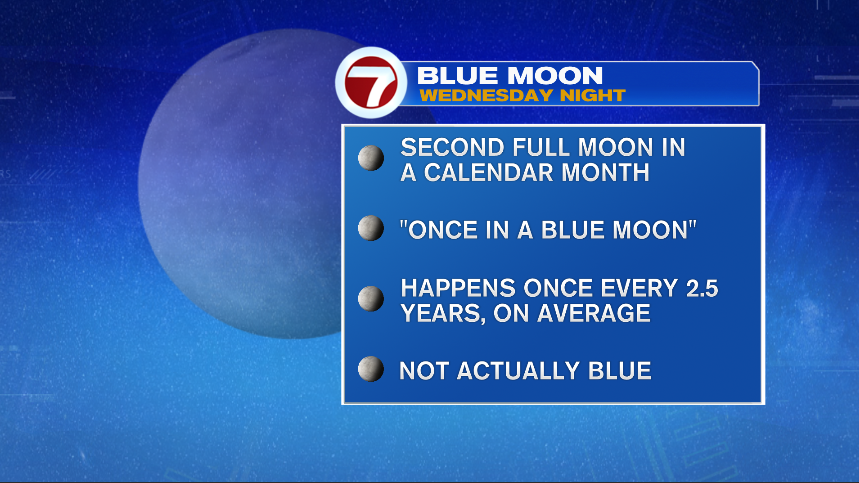 7
BLUE MOON
WEDNESDAY NIGHT

SECOND FULL MOON IN A CALENDAR MONTH

"ONCE IN A BLUE MOON"

HAPPENS ONCE EVERY 2.5 YEARS, ON AVERAGE

NOT ACTUALLY BLUE